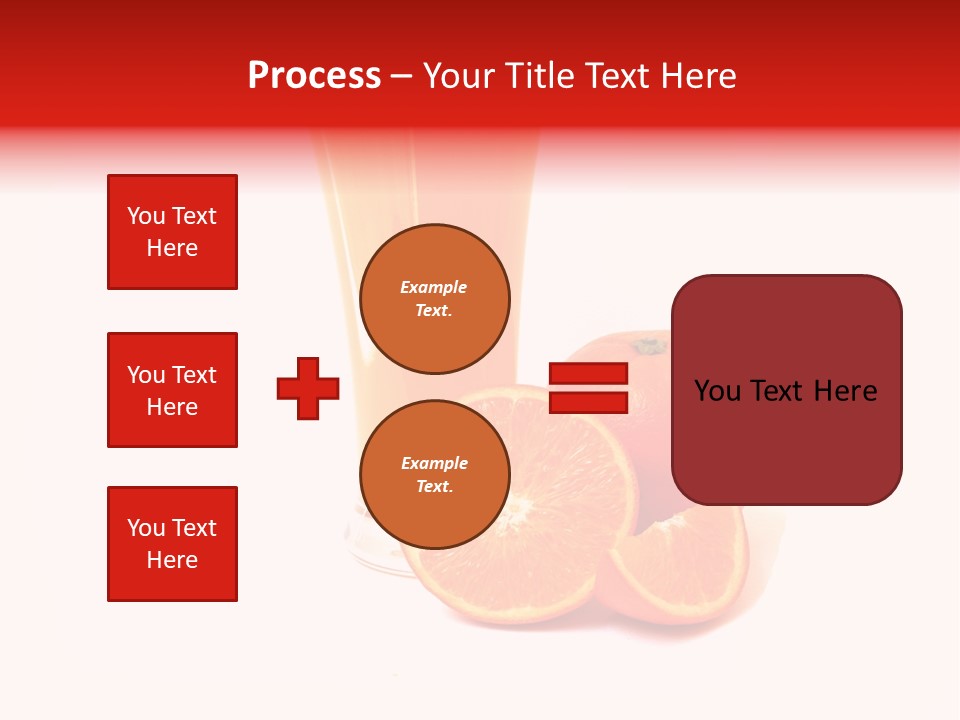 Process – Your Title Text Here

You Text Here

You Text Here

You Text Here

Example Text.

Example Text.

You Text Here